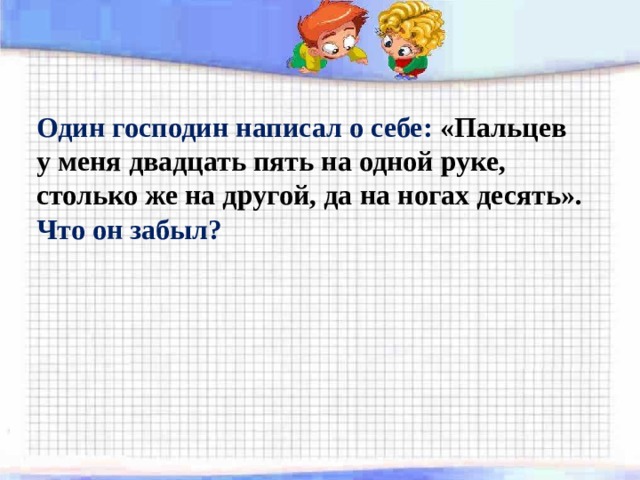 Один господин написал о себе: «Пальцев у меня двадцать пять на одной руке, столько же на другой, да на ногах десять». Что он забыл?